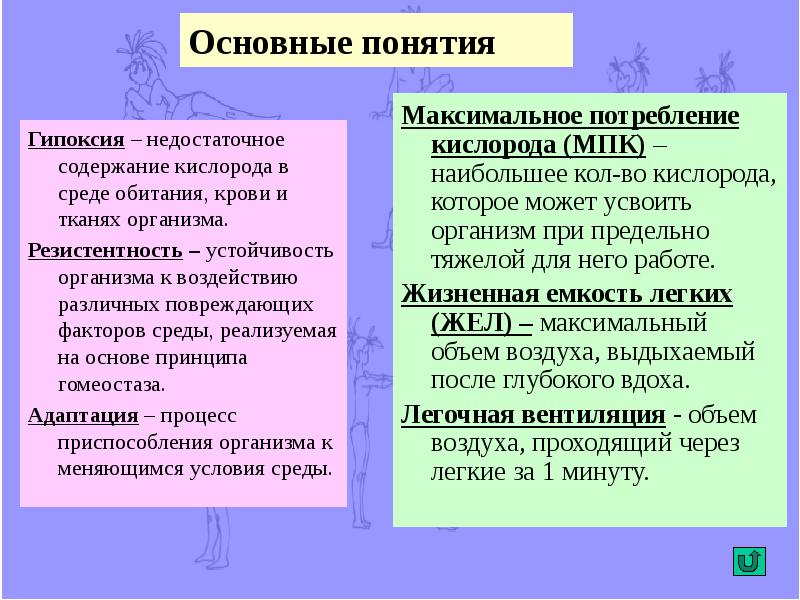 Основные понятия

Гипоксия – недостаточное содержание кислорода в среде обитания, крови и тканях организма.

Резистентность – устойчивость организма к воздействию различных повреждающих факторов среды, реализуемая на основе принципа гомеостаза.

Адаптация – процесс приспособления организма к меняющимся условия среды.

Максимальное потребление кислорода (МПК) – наибольшее кол-во кислорода, которое может усвоить организм при предельно тяжелой для него работе.

Жизненная емкость легких (ЖЕЛ) – максимальный объем воздуха, выдыхаемый после глубокого вдоха.

Легочная вентиляция - объем воздуха, проходящий через легкие за 1 минуту.